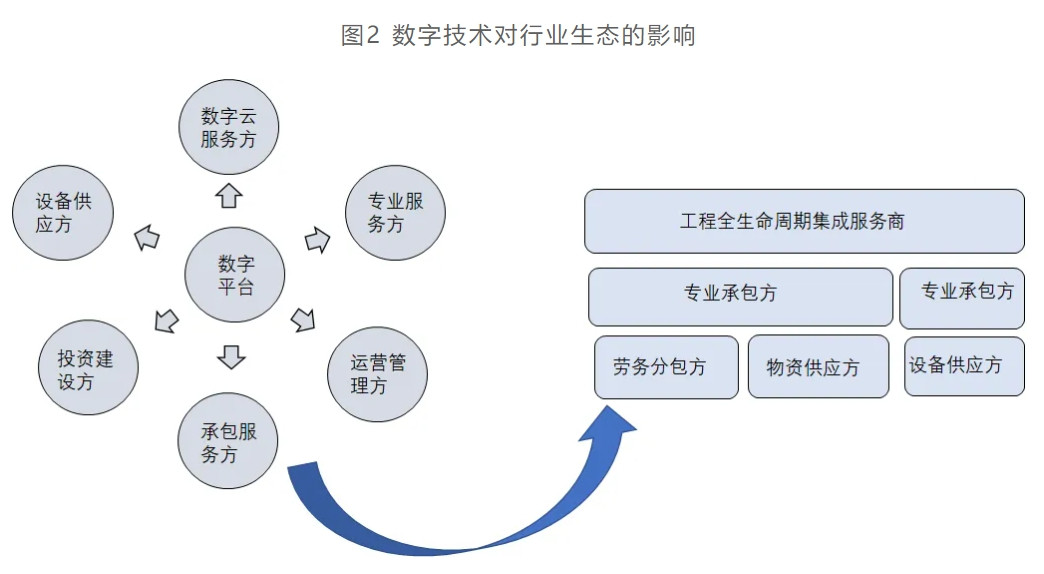 图2 数字技术对行业生态的影响

数字云服务方

设备供应方

专业服务方

数字平台

投资建设方

运营管理方

承包服务方

工程全生命周期集成服务商

专业承包方

专业承包方

劳务分包方

物资供应方

设备供应方